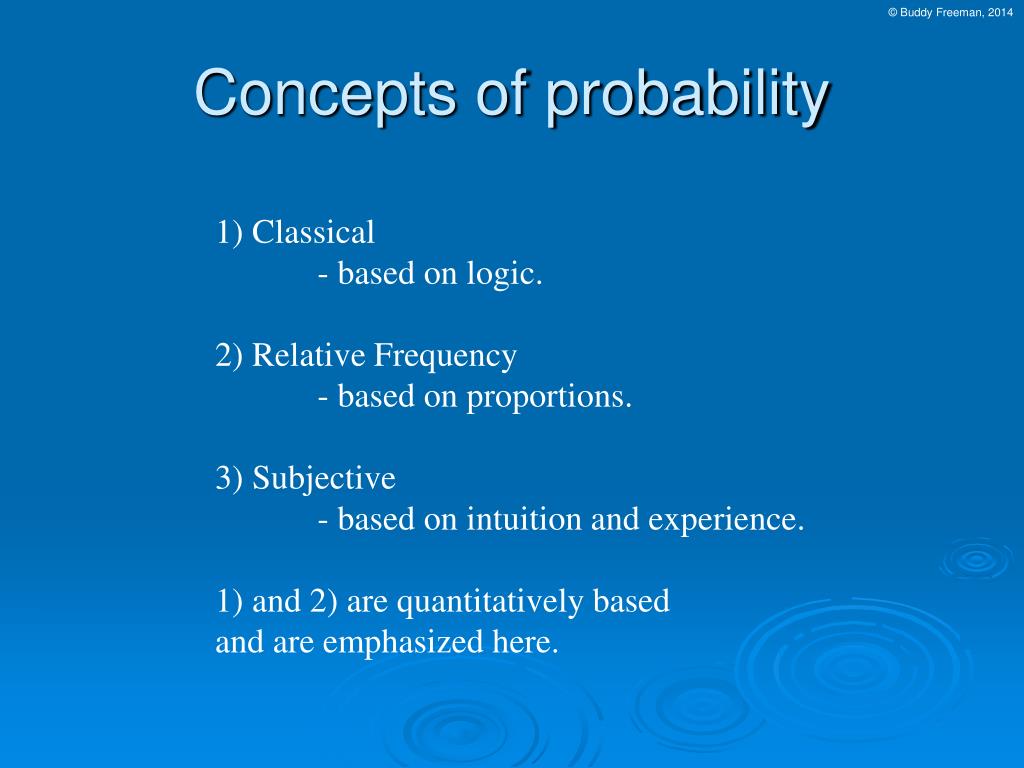 © Buddy Freeman, 2014

Concepts of probability

1) Classical
- based on logic.

2) Relative Frequency
- based on proportions.

3) Subjective
- based on intuition and experience.

1) and 2) are quantitatively based and are emphasized here.